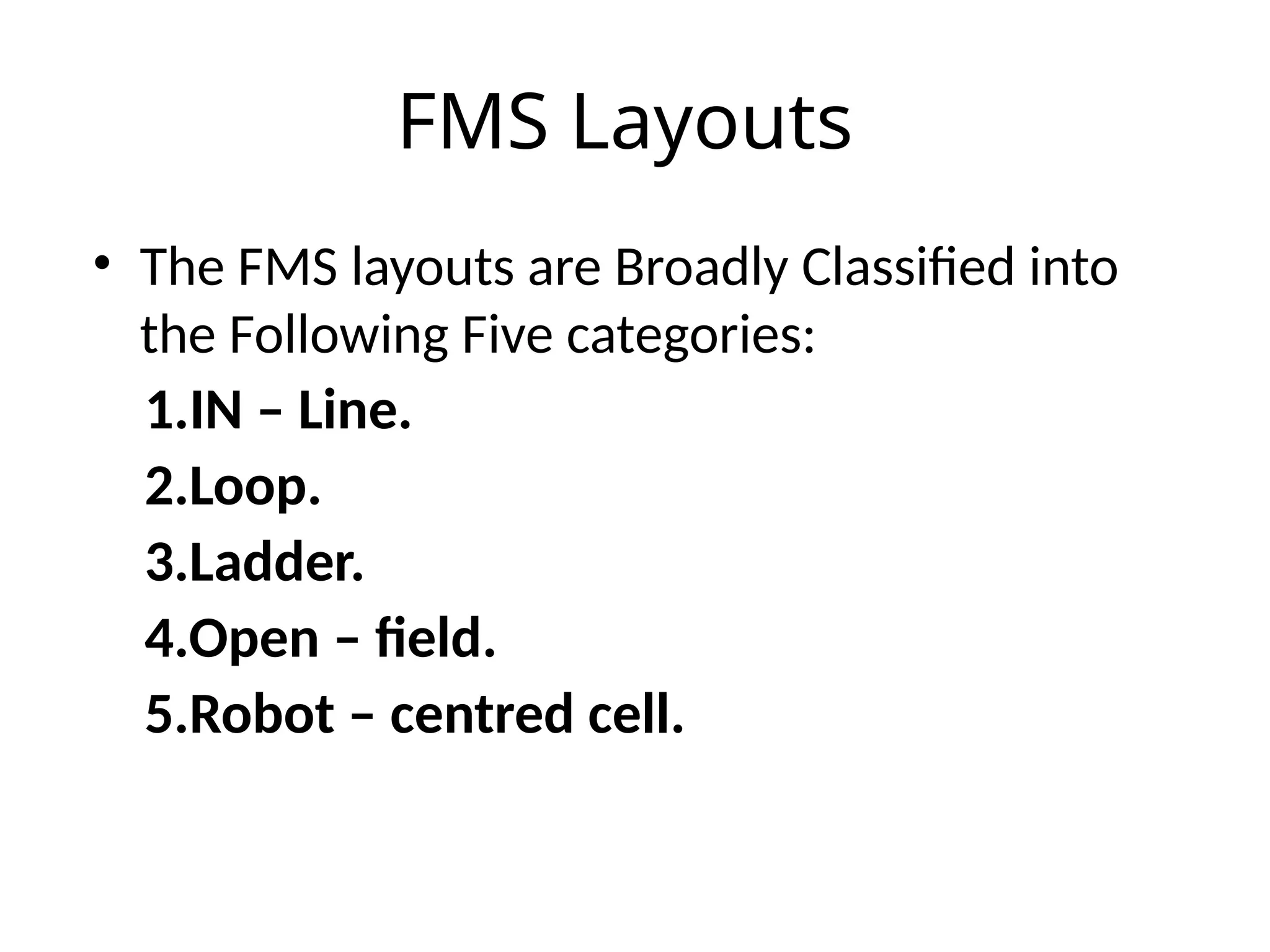 FMS Layouts

• The FMS layouts are Broadly Classified into the Following Five categories:

1.IN – Line.

2.Loop.

3.Ladder.

4.Open – field.

5.Robot – centred cell.